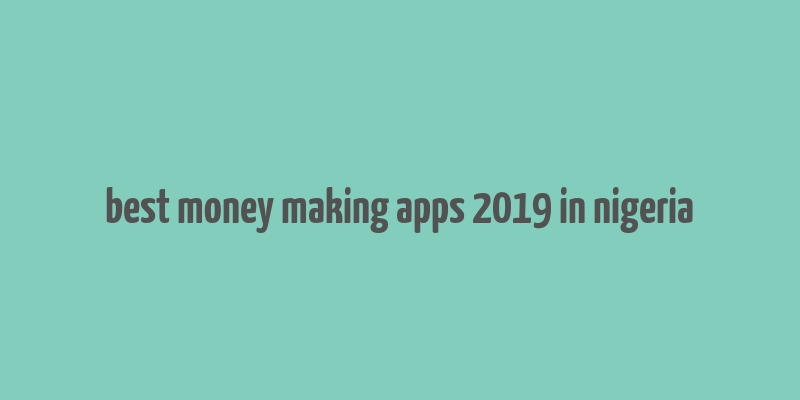 best money making apps 2019 in nigeria